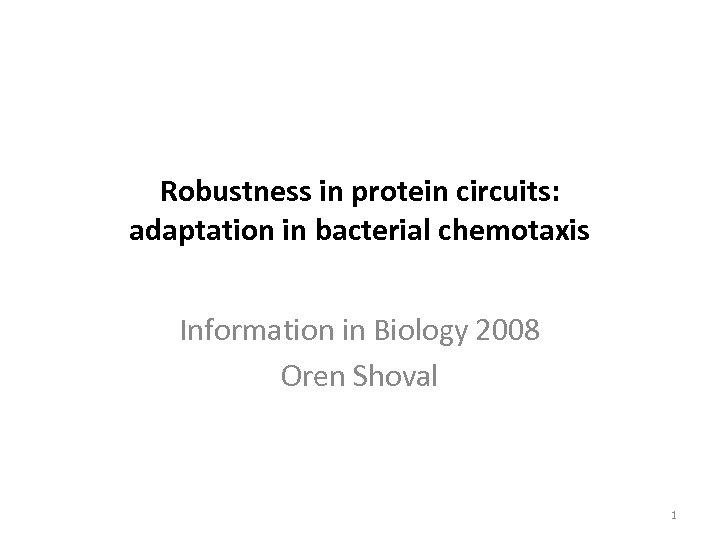 Robustness in protein circuits: adaptation in bacterial chemotaxis

Information in Biology 2008
Oren Shoval

1